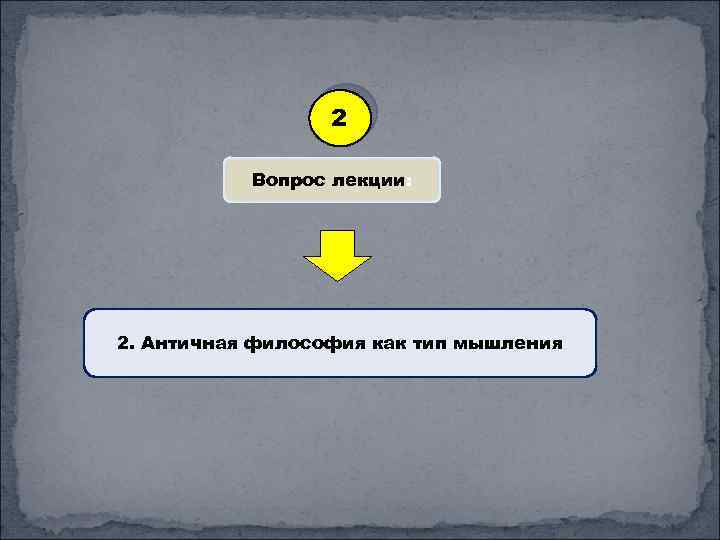 2

Вопрос лекции:

2. Античная философия как тип мышления